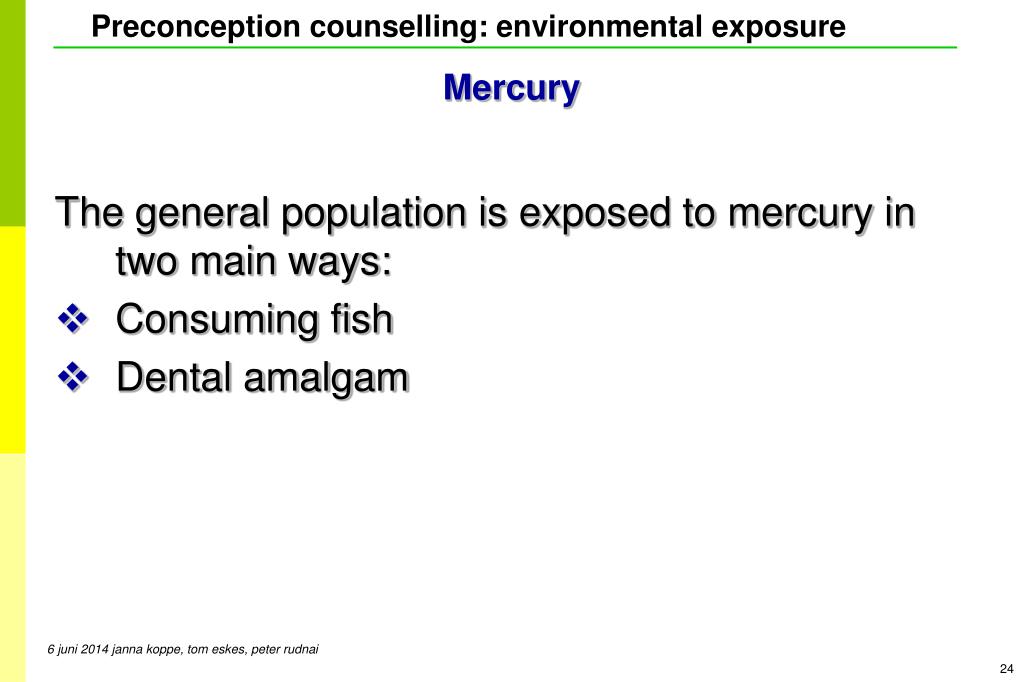 Preconception counselling: environmental exposure

Mercury

The general population is exposed to mercury in two main ways:

❖ Consuming fish
❖ Dental amalgam

6 juni 2014 janna koppe, tom eskes, peter rudnai

24